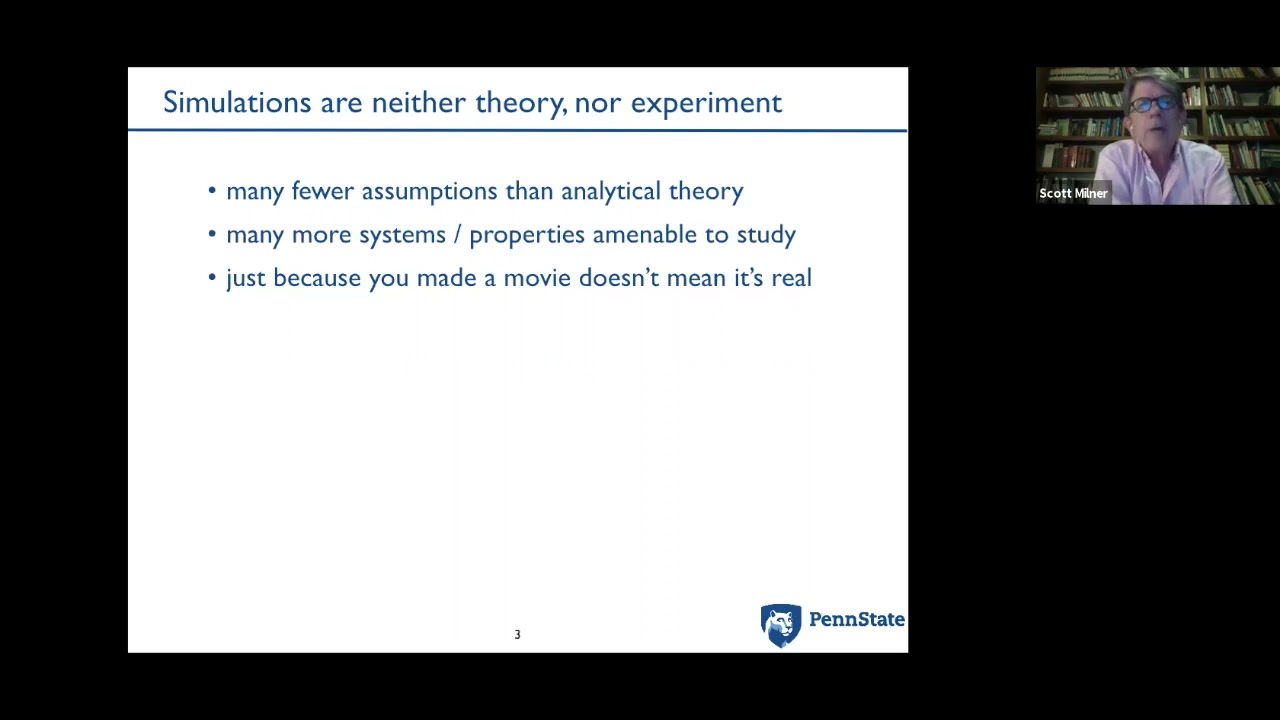 Simulations are neither theory, nor experiment

• many fewer assumptions than analytical theory
• many more systems / properties amenable to study
• just because you made a movie doesn't mean it's real

3

PennState

Scott Milner